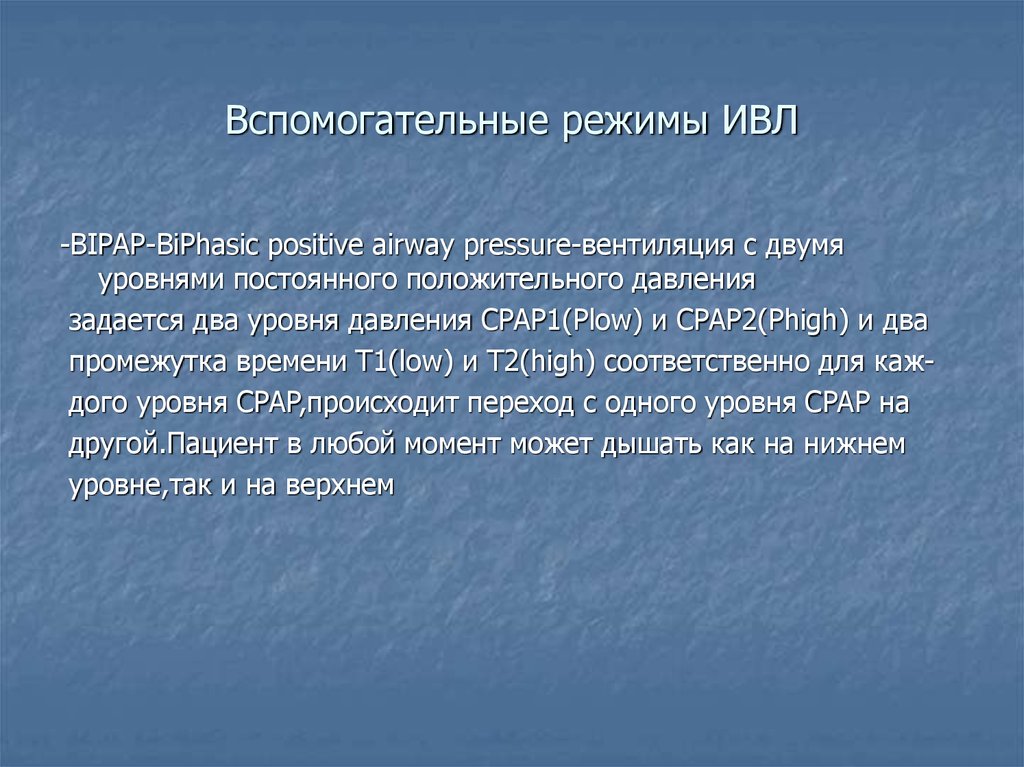 Вспомогательные режимы ИВЛ

-BIPAP-BiPhasic positive airway pressure-вентиляция с двумя уровнями постоянного положительного давления

задается два уровня давления CPAP1(Plow) и CPAP2(Phigh) и два промежутка времени T1(low) и T2(high) соответственно для каждого уровня CPAP,происходит переход с одного уровня CPAP на другой.Пациент в любой момент может дышать как на нижнем уровне,так и на верхнем